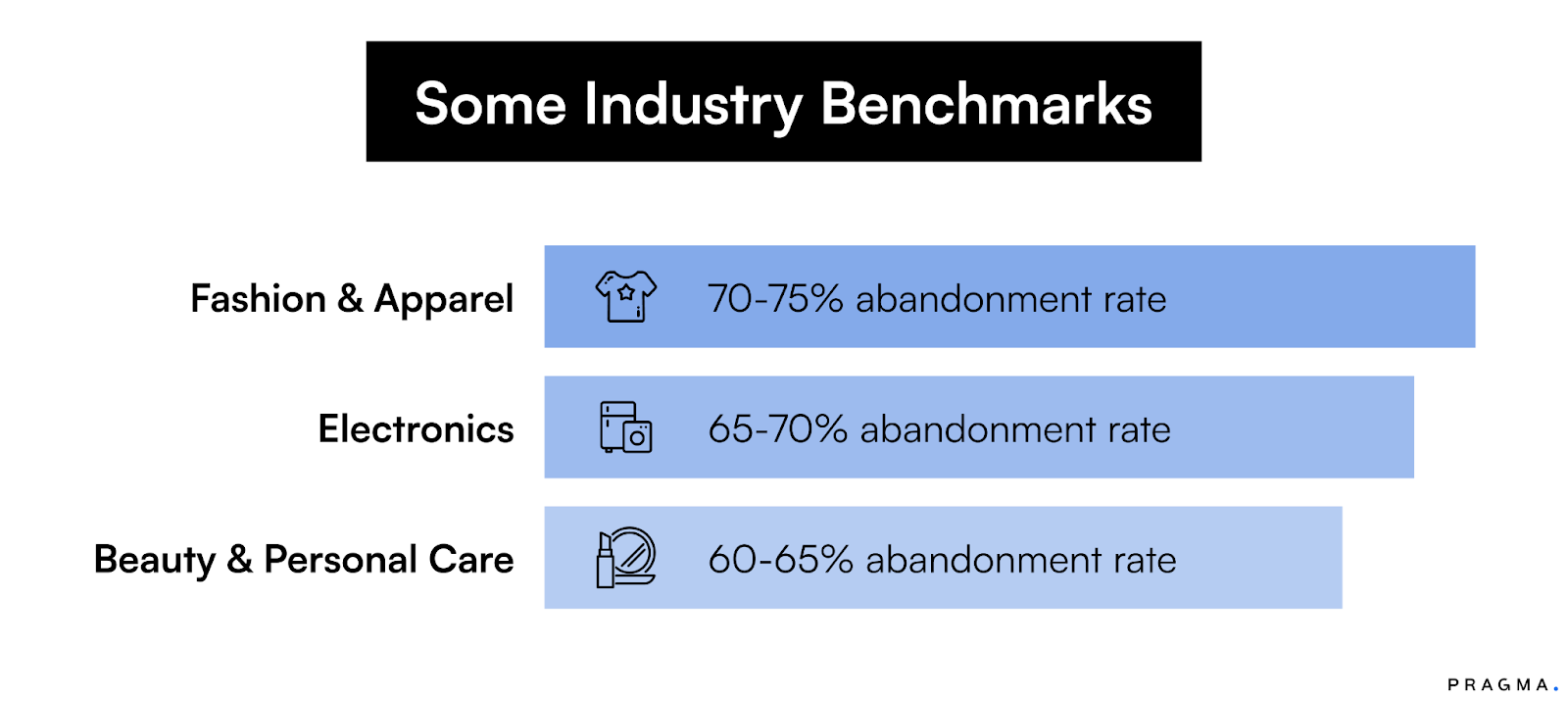 Some Industry Benchmarks

Fashion & Apparel
70-75% abandonment rate

Electronics
65-70% abandonment rate

Beauty & Personal Care
60-65% abandonment rate

PRAGMA.